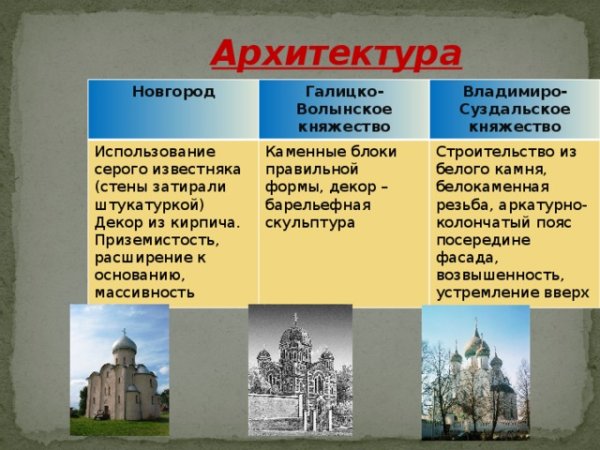 Архитектура

| Новгород | Галицко-Волынское княжество | Владимиро-Суздальское княжество |
|---|---|---|
| Использование серого известняка (стены затирали штукатуркой) Декор из кирпича. Приземистость, расширение к основанию, массивность | Каменные блоки правильной формы, декор – барельефная скульптура | Строительство из белого камня, белокаменная резьба, аркатурно-колончатый пояс посередине фасада, возвышенность, устремление вверх |